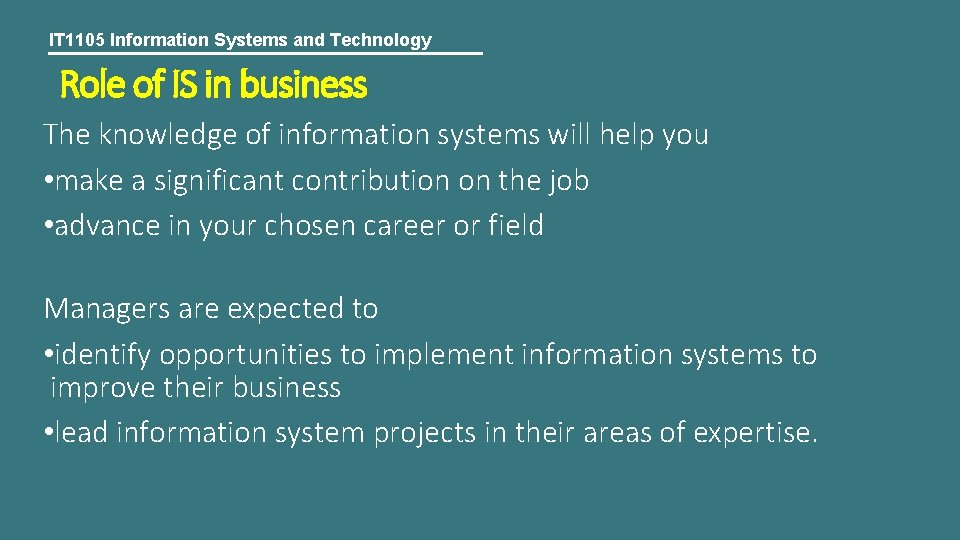 IT1105 Information Systems and Technology

Role of IS in business

The knowledge of information systems will help you
•make a significant contribution on the job
•advance in your chosen career or field

Managers are expected to
•identify opportunities to implement information systems to improve their business
•lead information system projects in their areas of expertise.